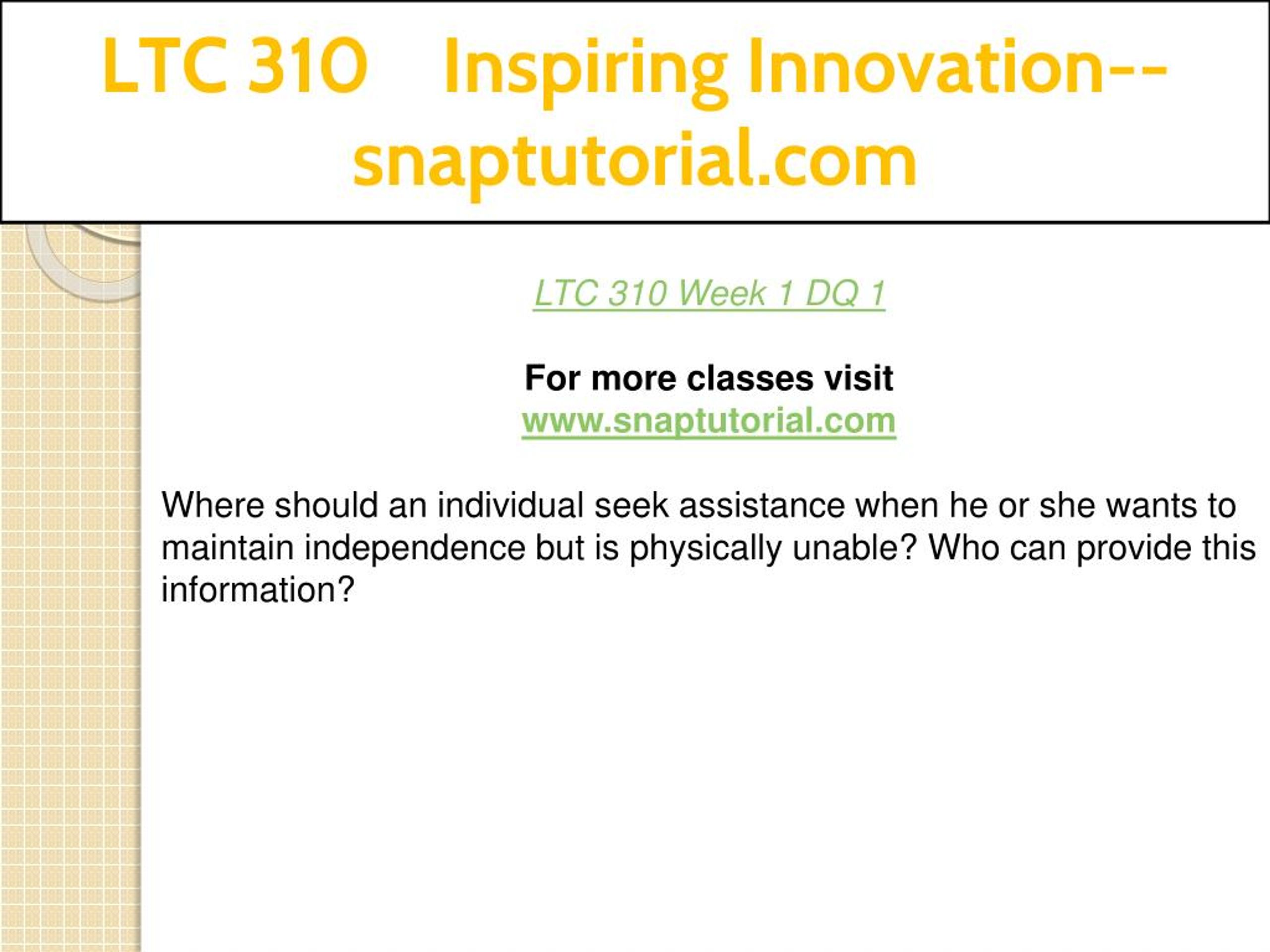 LTC 310 Inspiring Innovation--snaptutorial.com

LTC 310 Week 1 DQ 1

For more classes visit
www.snaptutorial.com

Where should an individual seek assistance when he or she wants to maintain independence but is physically unable? Who can provide this information?